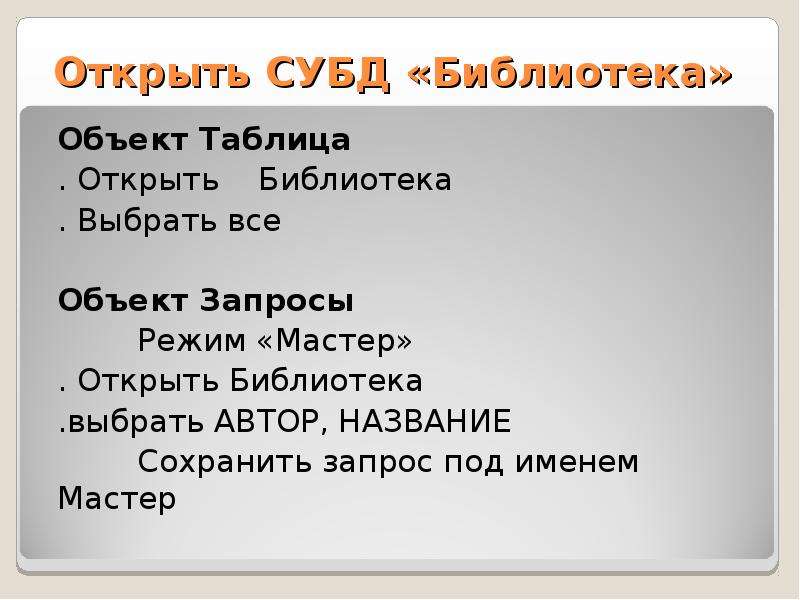 Открыть СУБД «Библиотека»

Объект Таблица
. Открыть Библиотека
. Выбрать все

Объект Запросы
Режим «Мастер»
. Открыть Библиотека
.выбрать АВТОР, НАЗВАНИЕ
Сохранить запрос под именем Мастер